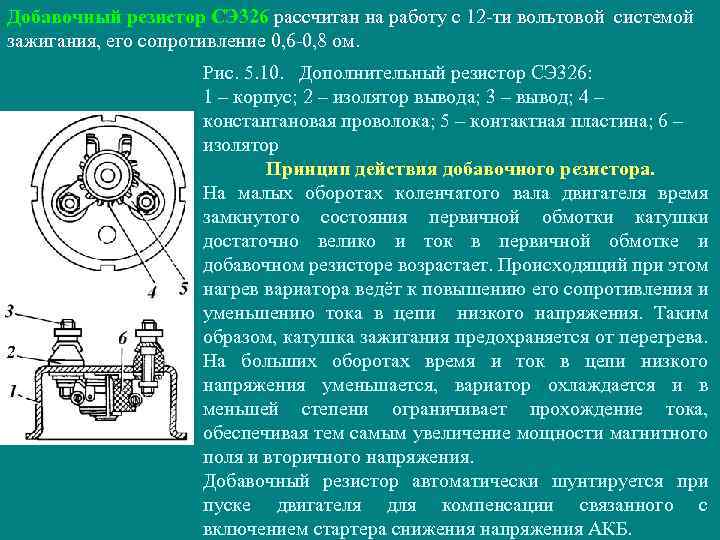 Добавочный резистор СЭ326 рассчитан на работу с 12-ти вольтовой системой зажигания, его сопротивление 0,6-0,8 ом.

Рис. 5.10. Дополнительный резистор СЭ326:
1 – корпус; 2 – изолятор вывода; 3 – вывод; 4 – константановая проволока; 5 – контактная пластина; 6 – изолятор

Принцип действия добавочного резистора.

На малых оборотах коленчатого вала двигателя время замкнутого состояния первичной обмотки катушки достаточно велико и ток в первичной обмотке и добавочном резисторе возрастает. Происходящий при этом нагрев вариатора ведёт к повышению его сопротивления и уменьшению тока в цепи низкого напряжения. Таким образом, катушка зажигания предохраняется от перегрева. На больших оборотах время и ток в цепи низкого напряжения уменьшается, вариатор охлаждается и в меньшей степени ограничивает прохождение тока, обеспечивая тем самым увеличение мощности магнитного поля и вторичного напряжения.

Добавочный резистор автоматически шунтируется при пуске двигателя для компенсации связанного с включением стартера снижения напряжения АКБ.

4
5
3
2
6
1